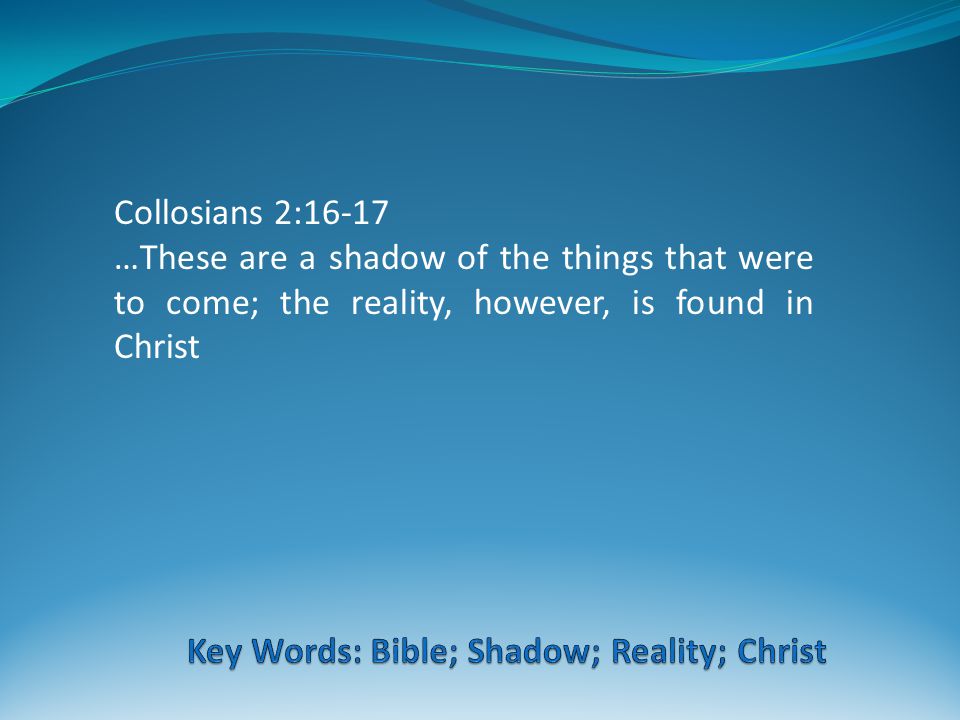 Collosians 2:16-17
…These are a shadow of the things that were to come; the reality, however, is found in Christ

Key Words: Bible; Shadow; Reality; Christ